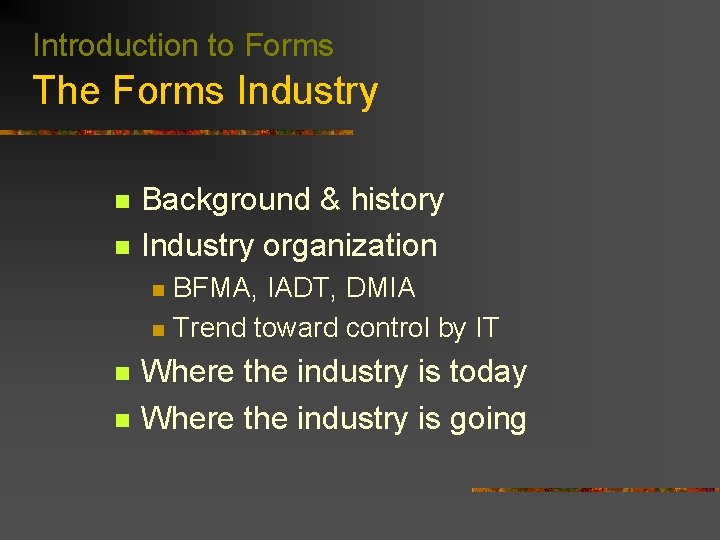 Introduction to Forms
The Forms Industry

- Background & history
- Industry organization
  - BFMA, IADT, DMIA
  - Trend toward control by IT
- Where the industry is today
- Where the industry is going